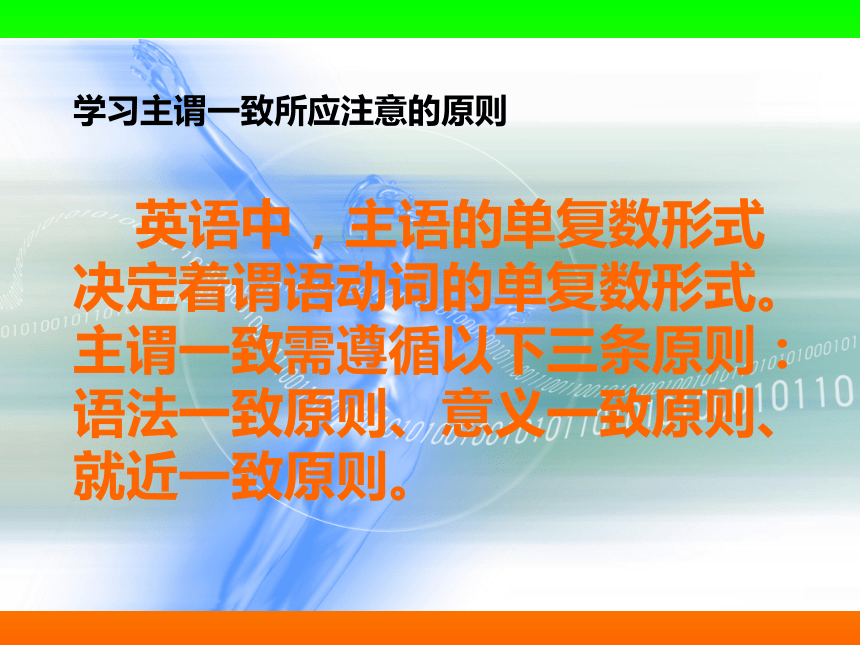 学习主谓一致所应注意的原则

英语中，主语的单复数形式决定着谓语动词的单复数形式。主谓一致需遵循以下三条原则：语法一致原则、意义一致原则、就近一致原则。